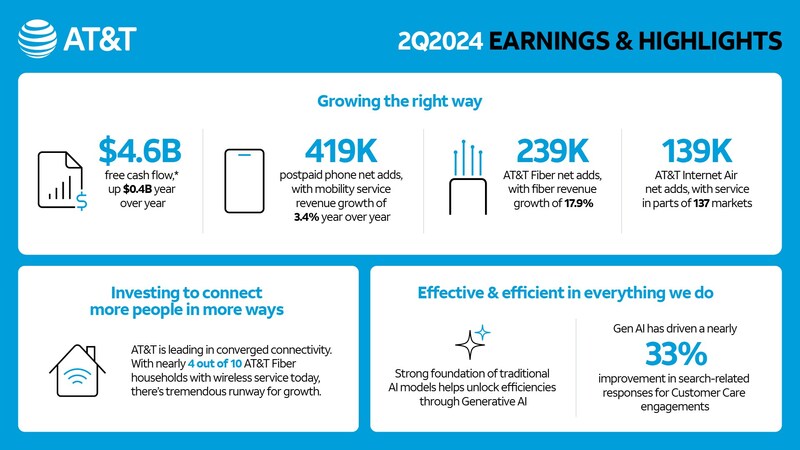 AT&T

2Q2024 EARNINGS & HIGHLIGHTS

Growing the right way

$4.6B
free cash flow,* up $0.4B year over year

419K
postpaid phone net adds, with mobility service revenue growth of 3.4% year over year

239K
AT&T Fiber net adds, with fiber revenue growth of 17.9%

139K
AT&T Internet Air net adds, with service in parts of 137 markets

Investing to connect more people in more ways

AT&T is leading in converged connectivity. With nearly 4 out of 10 AT&T Fiber households with wireless service today, there's tremendous runway for growth.

Effective & efficient in everything we do

Strong foundation of traditional AI models helps unlock efficiencies through Generative AI

Gen AI has driven a nearly
33%
improvement in search-related responses for Customer Care engagements